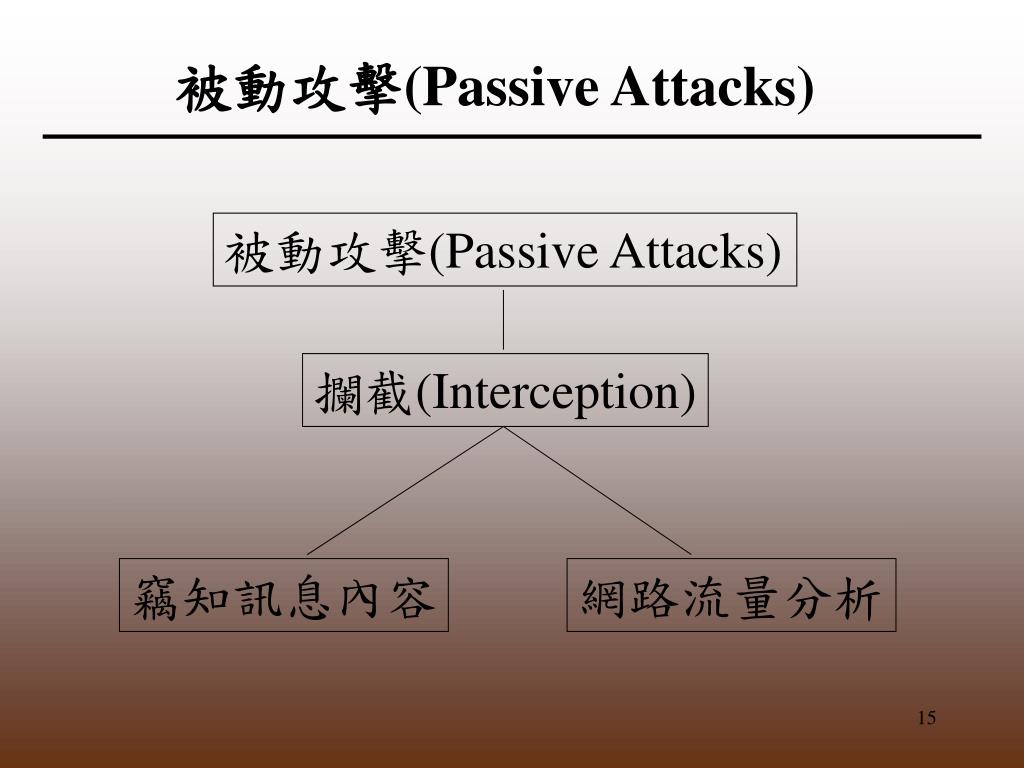 被動攻擊(Passive Attacks)

被動攻擊(Passive Attacks)

攔截(Interception)

竊知訊息內容

網路流量分析

15